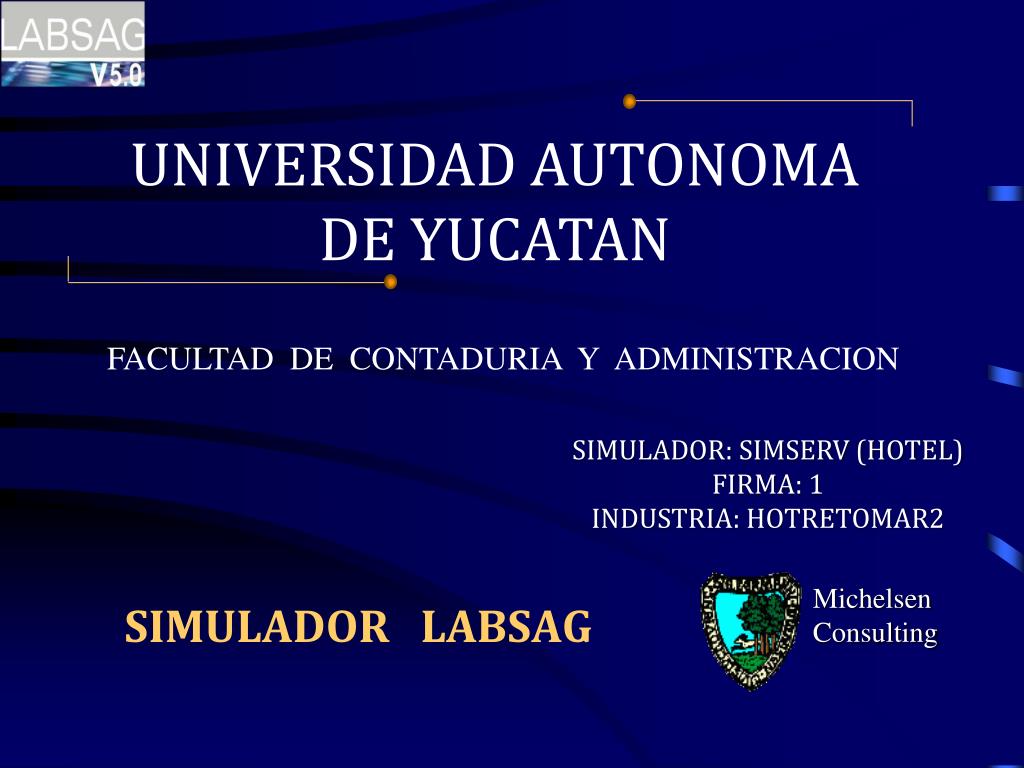 LABSAG
V5.0

UNIVERSIDAD AUTONOMA DE YUCATAN

FACULTAD DE CONTADURIA Y ADMINISTRACION

SIMULADOR: SIMSERV (HOTEL)
FIRMA: 1
INDUSTRIA: HOTRETOMAR2

SIMULADOR LABSAG

Michelsen
Consulting